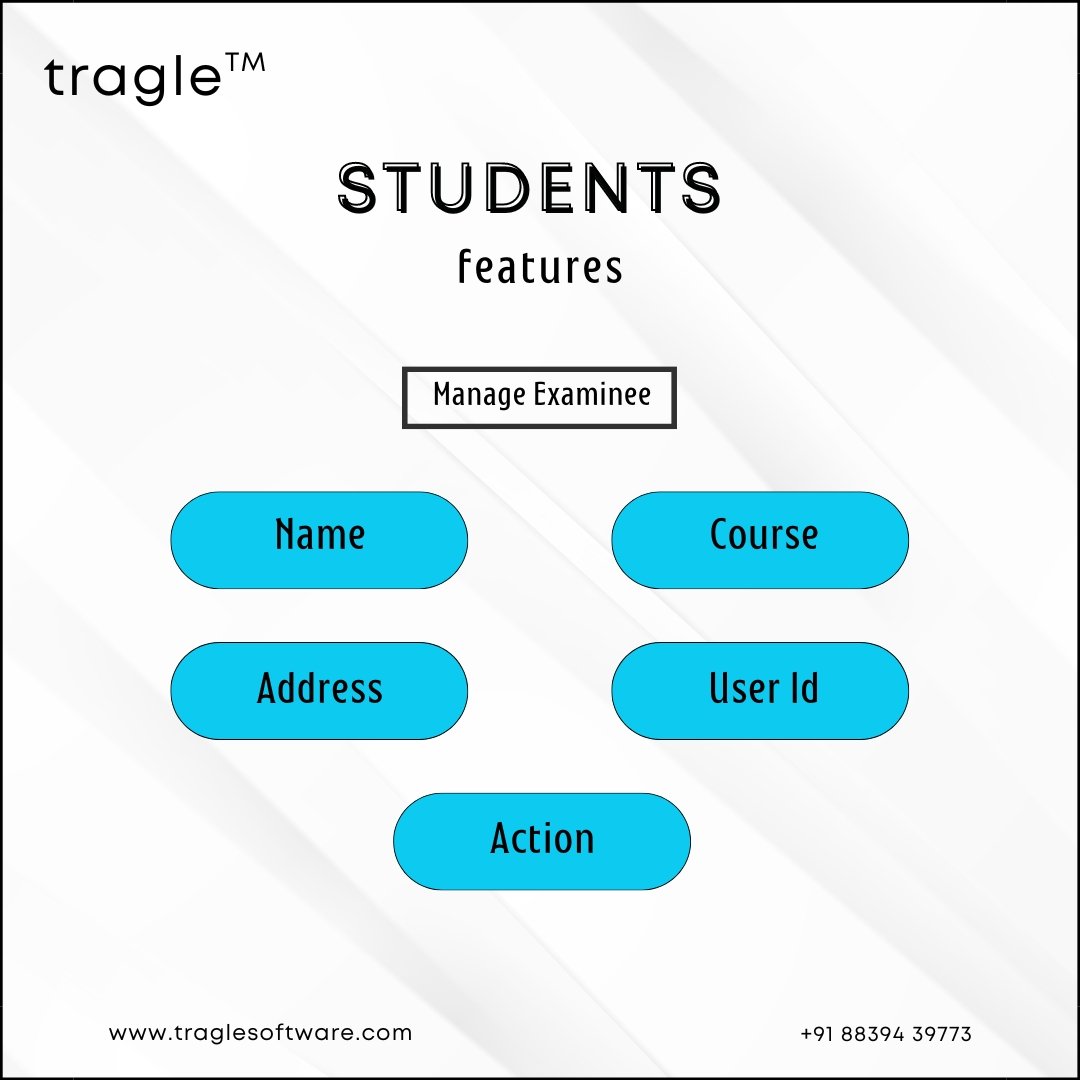 tragle™

STUDENTS
features

Manage Examinee

Name

Course

Address

User Id

Action

www.traglesoftware.com

+91 88394 39773